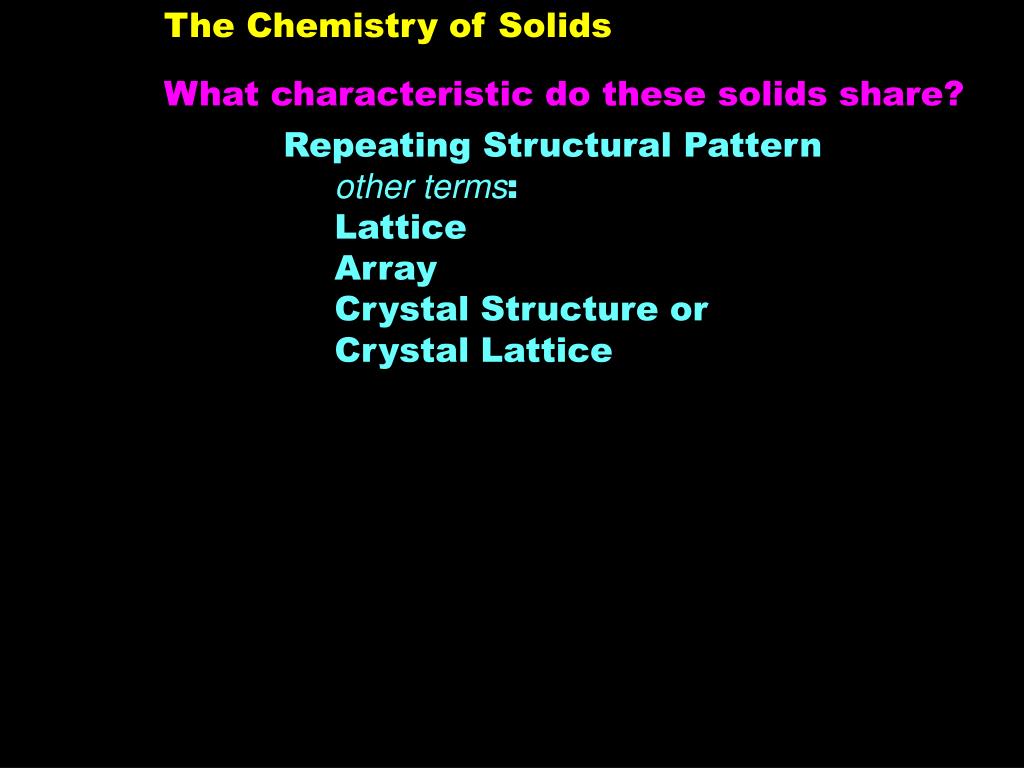 The Chemistry of Solids

What characteristic do these solids share?

Repeating Structural Pattern
other terms:
Lattice
Array
Crystal Structure or
Crystal Lattice